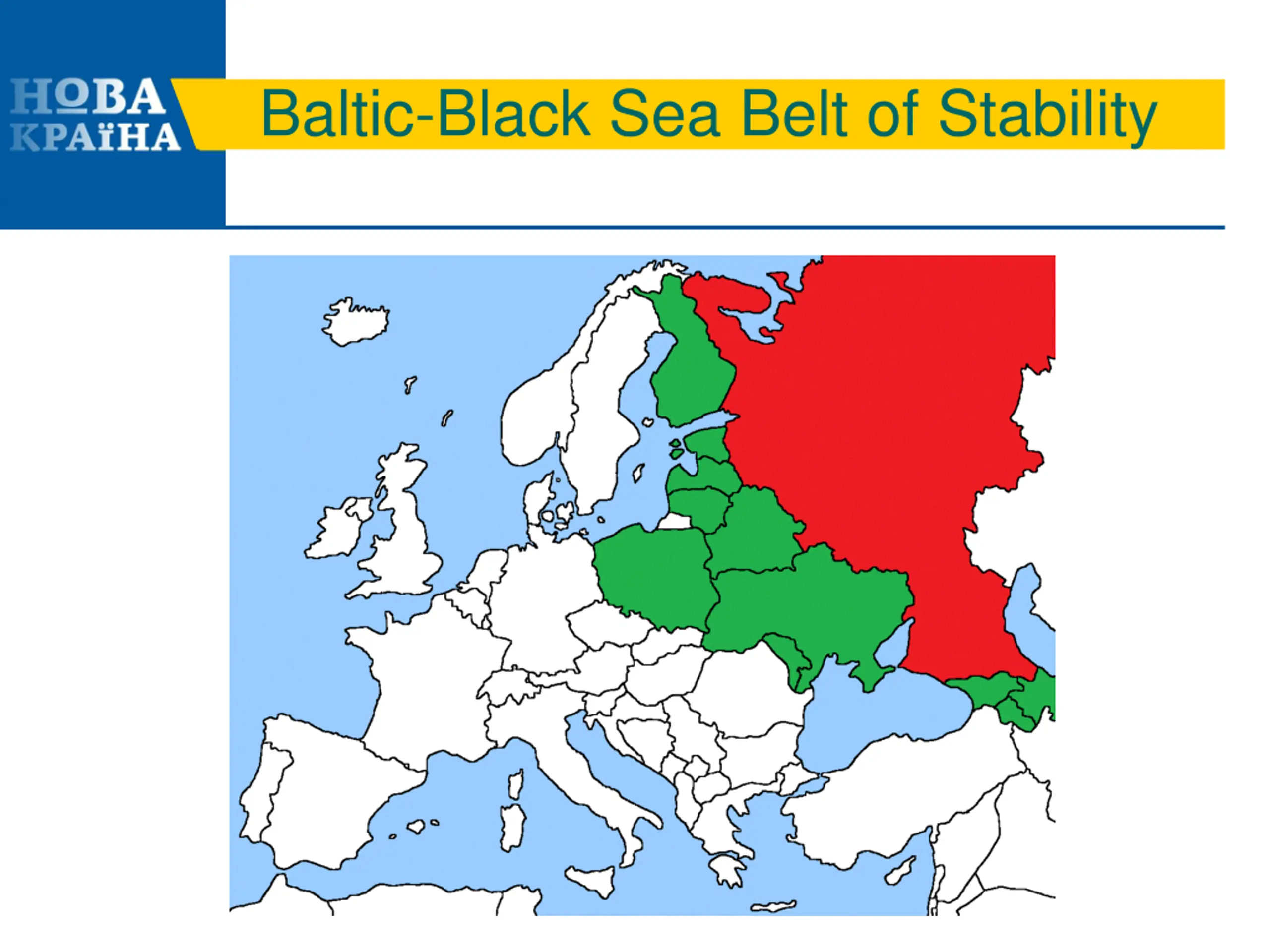 НОВА
КРАЇНА

Baltic-Black Sea Belt of Stability